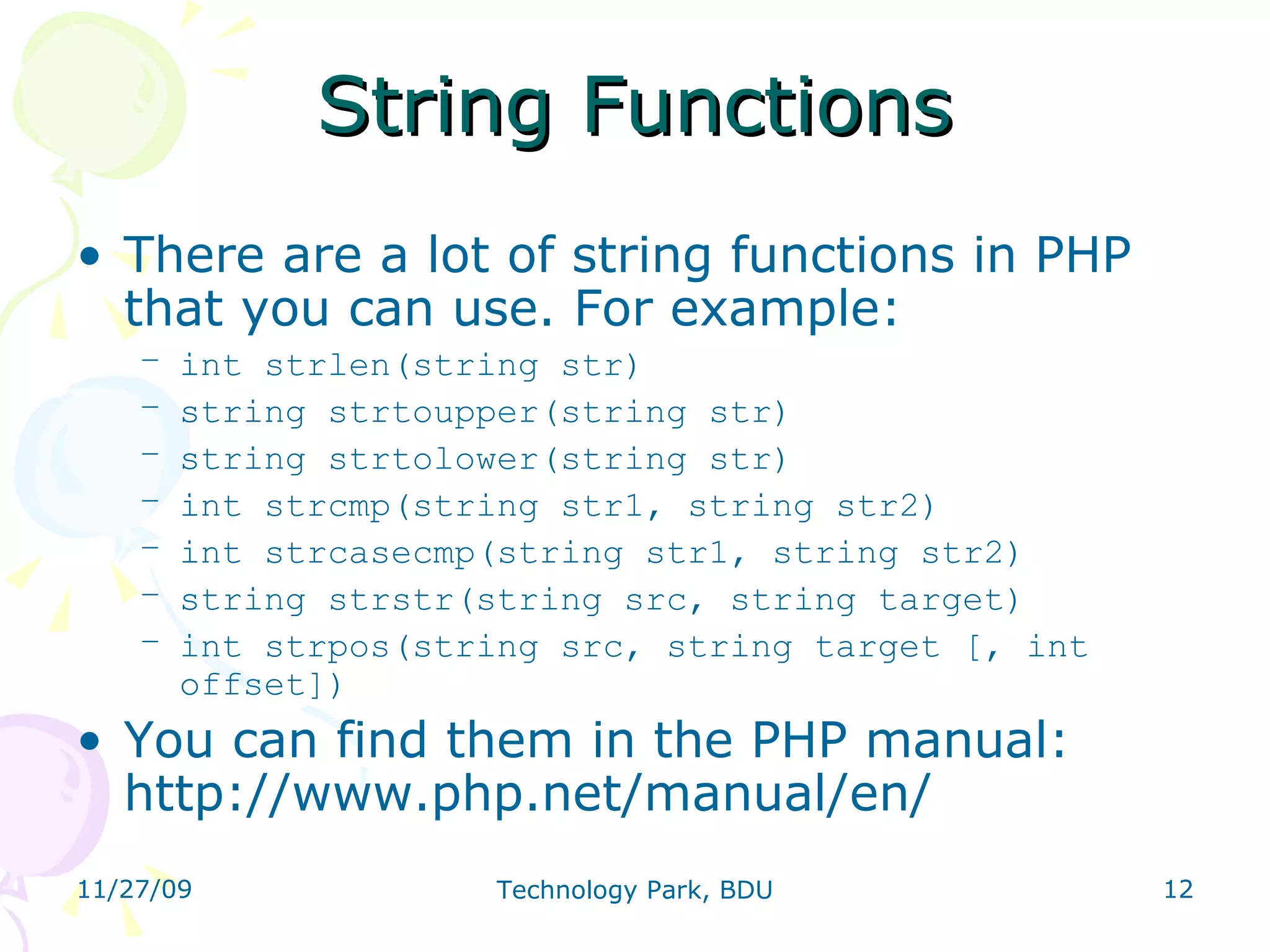 String Functions

• There are a lot of string functions in PHP that you can use. For example:
– int strlen(string str)
– string strtoupper(string str)
– string strtolower(string str)
– int strcmp(string str1, string str2)
– int strcasecmp(string str1, string str2)
– string strstr(string src, string target)
– int strpos(string src, string target [, int offset])

• You can find them in the PHP manual: http://www.php.net/manual/en/

11/27/09

Technology Park, BDU

12